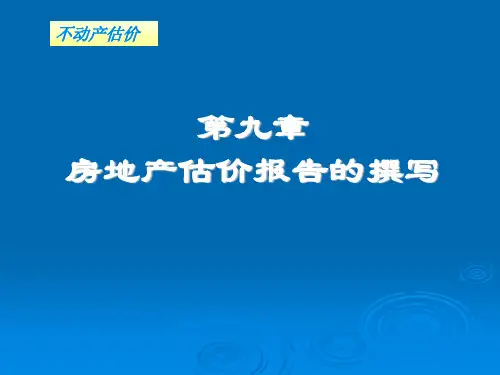 不动产估价

第九章
房地产估价报告的撰写